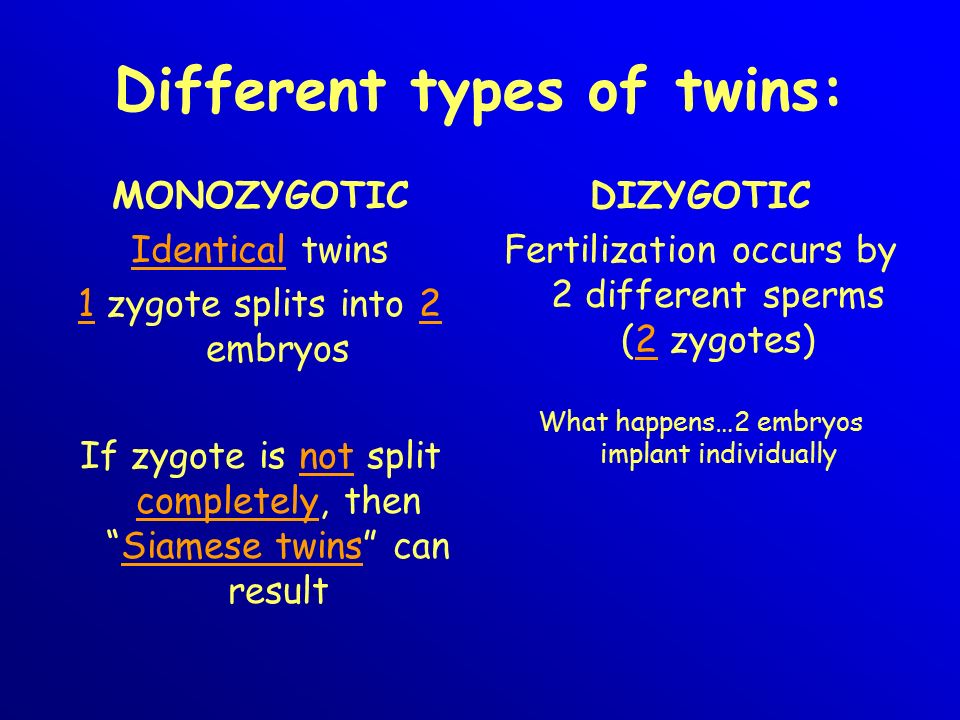 Different types of twins:

MONOZYGOTIC

Identical twins

1 zygote splits into 2 embryos

If zygote is not split completely, then “Siamese twins” can result

DIZYGOTIC

Fertilization occurs by 2 different sperms (2 zygotes)

What happens…2 embryos implant individually